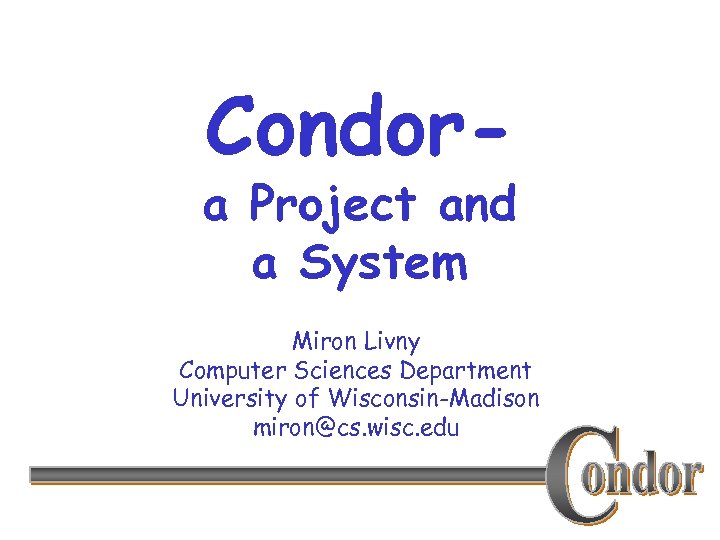 Condor-
a Project and
a System

Miron Livny
Computer Sciences Department
University of Wisconsin-Madison
miron@cs.wisc.edu

Condor